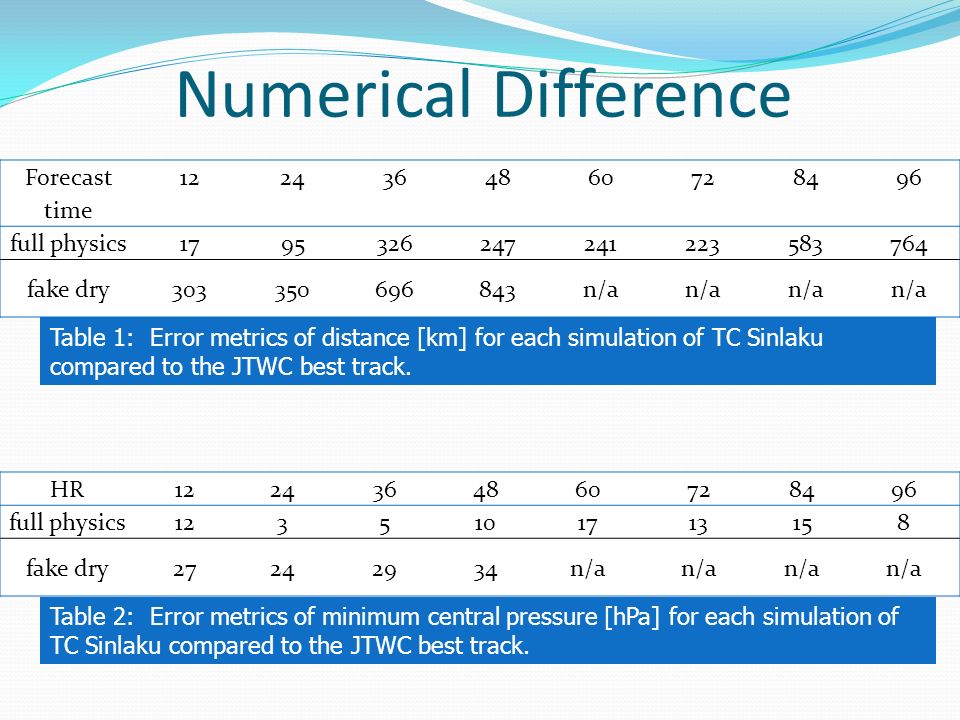 Numerical Difference

| Forecast time | 12 | 24 | 36 | 48 | 60 | 72 | 84 | 96 |
|---|---|---|---|---|---|---|---|---|
| full physics | 17 | 95 | 326 | 247 | 241 | 223 | 583 | 764 |
| fake dry | 303 | 350 | 696 | 843 | n/a | n/a | n/a | n/a |

Table 1: Error metrics of distance [km] for each simulation of TC Sinlaku compared to the JTWC best track.

| HR | 12 | 24 | 36 | 48 | 60 | 72 | 84 | 96 |
|---|---|---|---|---|---|---|---|---|
| full physics | 12 | 3 | 5 | 10 | 17 | 13 | 15 | 8 |
| fake dry | 27 | 24 | 29 | 34 | n/a | n/a | n/a | n/a |

Table 2: Error metrics of minimum central pressure [hPa] for each simulation of TC Sinlaku compared to the JTWC best track.